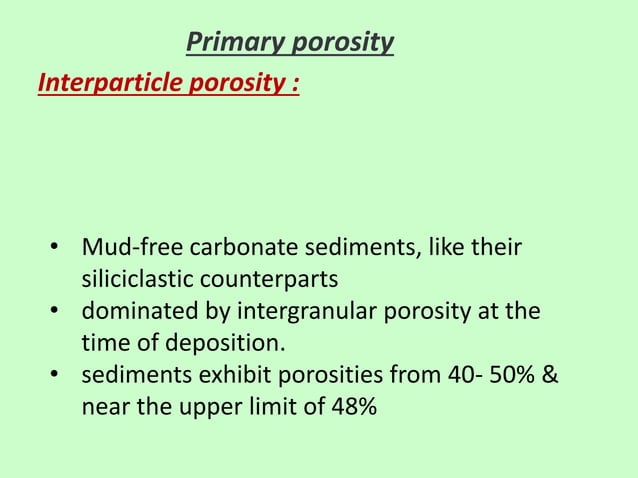 Primary porosity

Interparticle porosity :

• Mud-free carbonate sediments, like their siliciclastic counterparts
• dominated by intergranular porosity at the time of deposition.
• sediments exhibit porosities from 40- 50% & near the upper limit of 48%